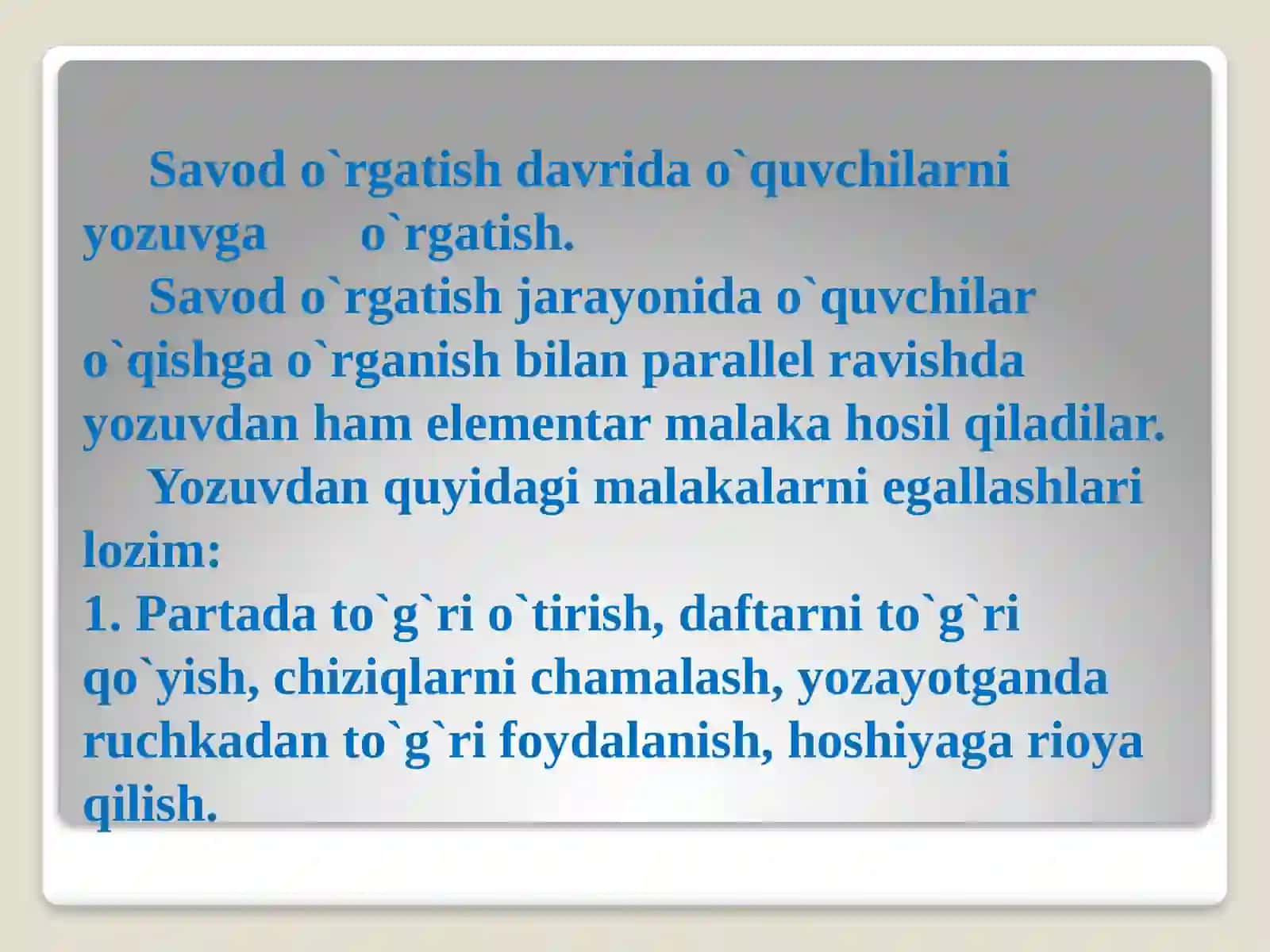 Savod o`rgatish davrida o`quvchilarni yozuvga o`rgatish.

Savod o`rgatish jarayonida o`quvchilar o`qishga o`rganish bilan parallel ravishda yozuvdan ham elementar malaka hosil qiladilar.

Yozuvdan quyidagi malakalarni egallashlari lozim:

1. Partada to`g`ri o`tirish, daftarni to`g`ri qo`yish, chiziqlarni chamalash, yozayotganda ruchkadan to`g`ri foydalanish, hoshiyaga rioya qilish.